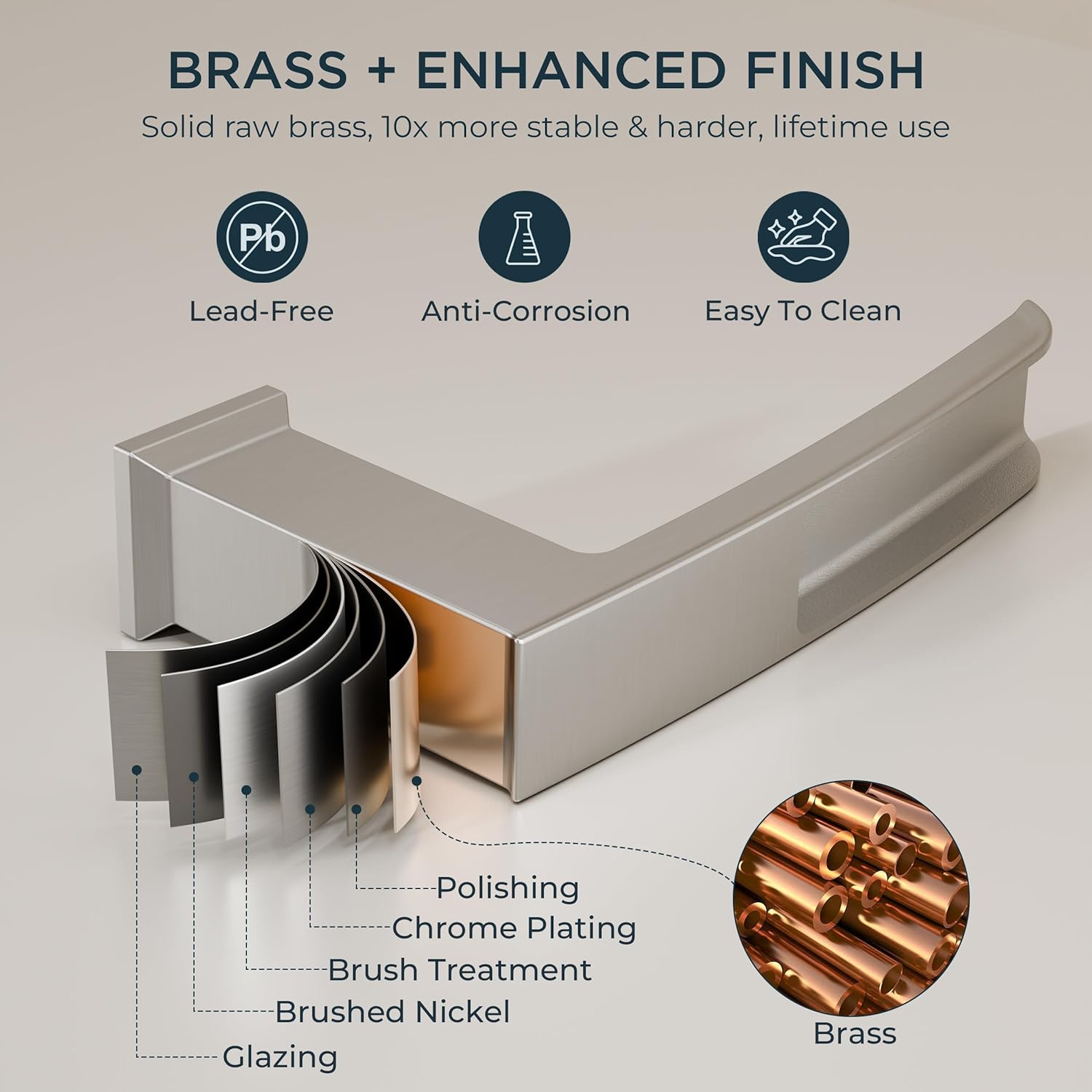 BRASS + ENHANCED FINISH

Solid raw brass, 10x more stable & harder, lifetime use

Pb

Lead-Free

Anti-Corrosion

Easy To Clean

Polishing

Chrome Plating

Brush Treatment

Brushed Nickel

Glazing

Brass